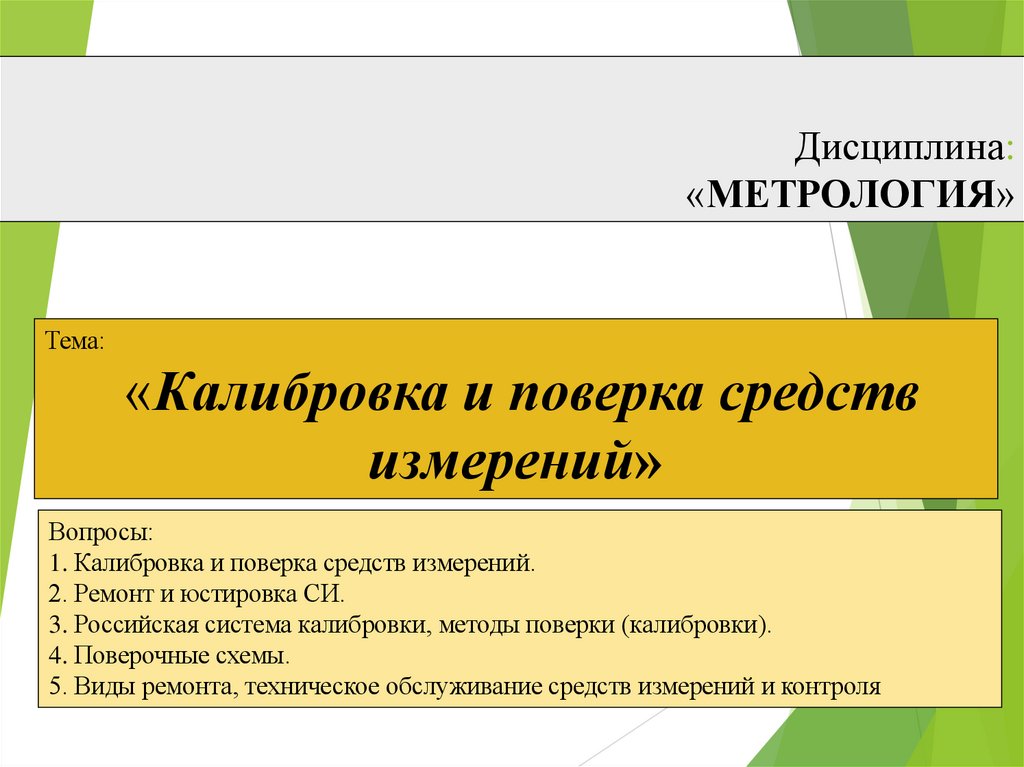 Дисциплина:
«МЕТРОЛОГИЯ»

Тема:

«Калибровка и поверка средств измерений»

Вопросы:
1. Калибровка и поверка средств измерений.
2. Ремонт и юстировка СИ.
3. Российская система калибровки, методы поверки (калибровки).
4. Поверочные схемы.
5. Виды ремонта, техническое обслуживание средств измерений и контроля